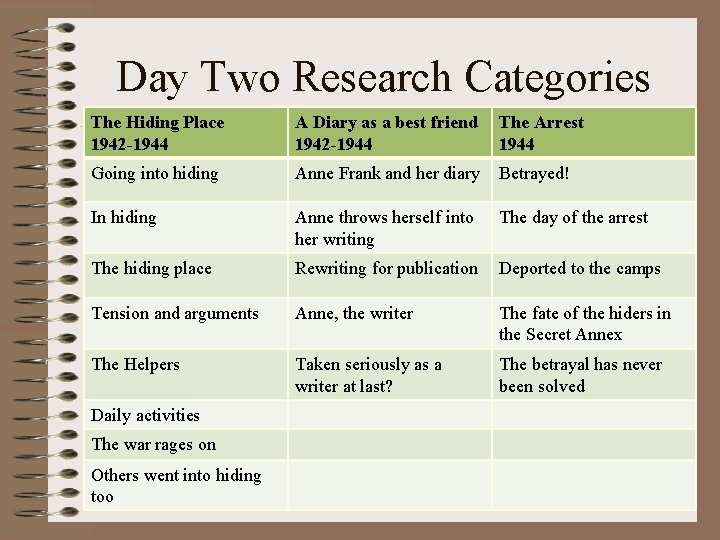 Day Two Research Categories

| The Hiding Place 1942-1944 | A Diary as a best friend 1942-1944 | The Arrest 1944 |
|---|---|---|
| Going into hiding | Anne Frank and her diary | Betrayed! |
| In hiding | Anne throws herself into her writing | The day of the arrest |
| The hiding place | Rewriting for publication | Deported to the camps |
| Tension and arguments | Anne, the writer | The fate of the hiders in the Secret Annex |
| The Helpers | Taken seriously as a writer at last? | The betrayal has never been solved |
| Daily activities | | |
| The war rages on | | |
| Others went into hiding too | | |